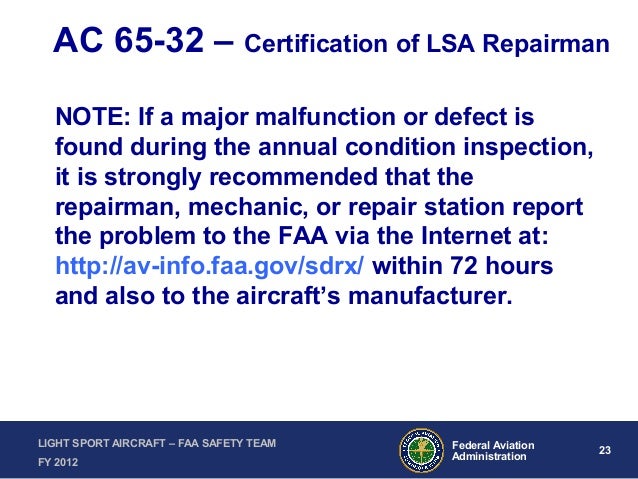 AC 65-32 – Certification of LSA Repairman

NOTE: If a major malfunction or defect is found during the annual condition inspection, it is strongly recommended that the repairman, mechanic, or repair station report the problem to the FAA via the Internet at: http://av-info.faa.gov/sdrx/ within 72 hours and also to the aircraft's manufacturer.

LIGHT SPORT AIRCRAFT – FAA SAFETY TEAM
FY 2012

Federal Aviation Administration

23